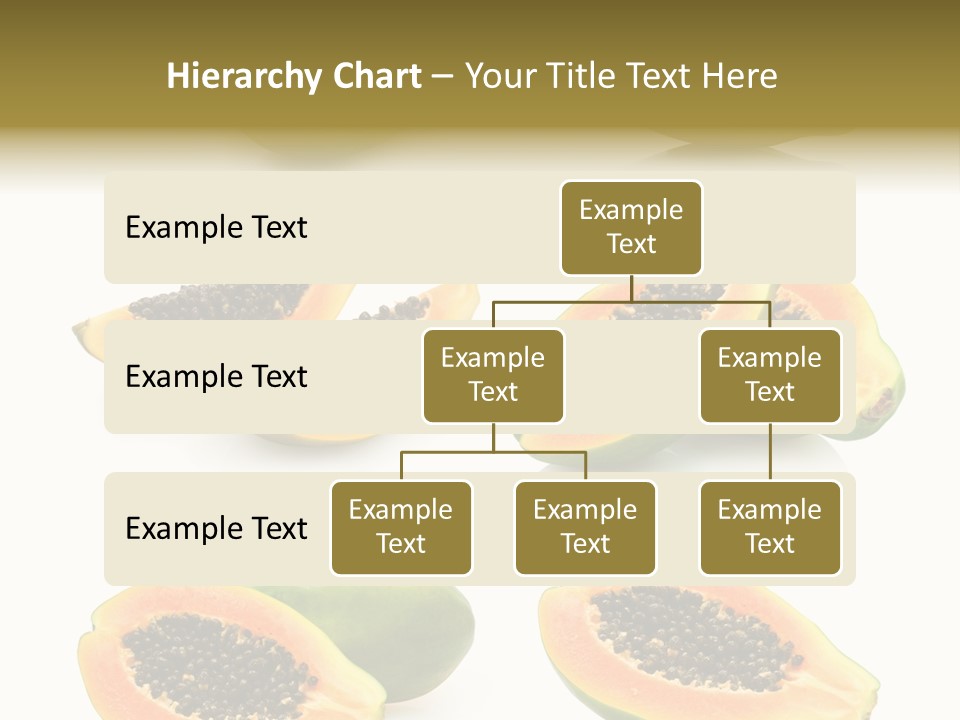 Hierarchy Chart – Your Title Text Here

Example Text

Example Text

Example Text

Example Text

Example Text

Example Text

Example Text

Example Text

Example Text